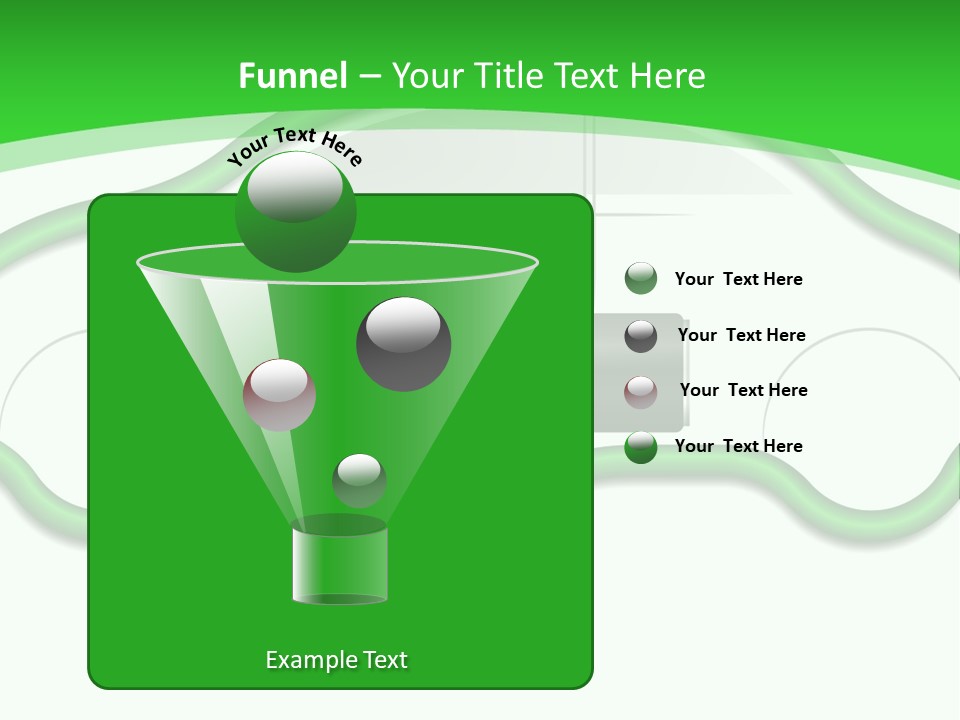 Funnel – Your Title Text Here

Your Text Here

Your Text Here

Your Text Here

Your Text Here

Your Text Here

Example Text